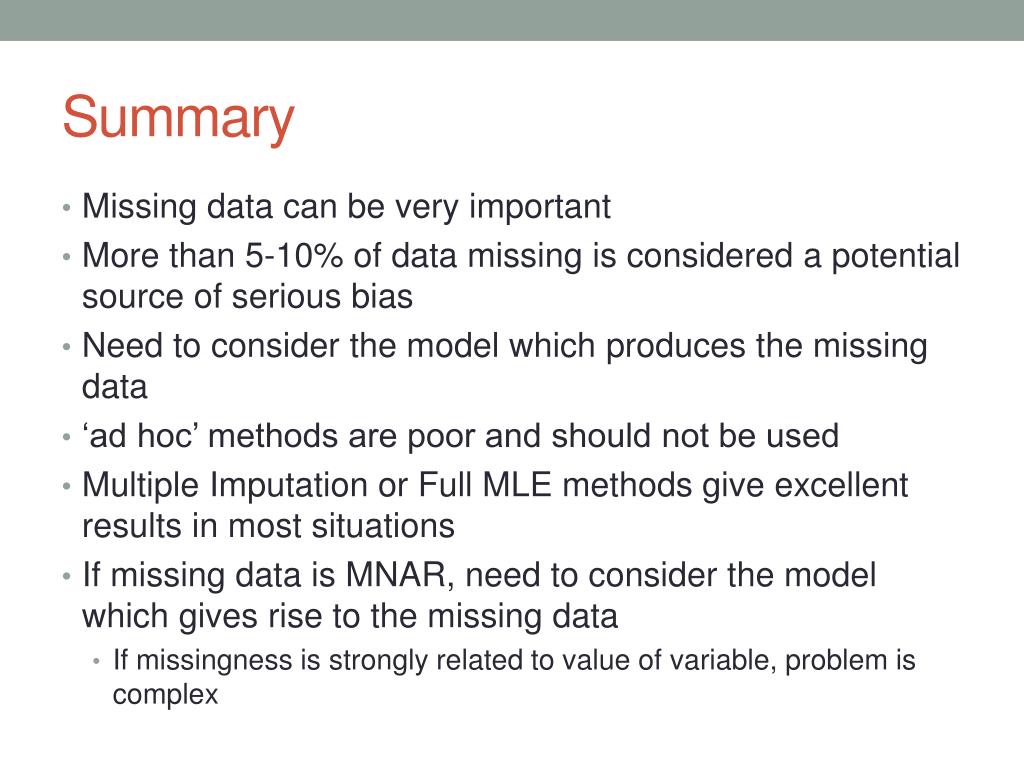 Summary

• Missing data can be very important
• More than 5-10% of data missing is considered a potential source of serious bias
• Need to consider the model which produces the missing data
• ‘ad hoc’ methods are poor and should not be used
• Multiple Imputation or Full MLE methods give excellent results in most situations
• If missing data is MNAR, need to consider the model which gives rise to the missing data
  • If missingness is strongly related to value of variable, problem is complex